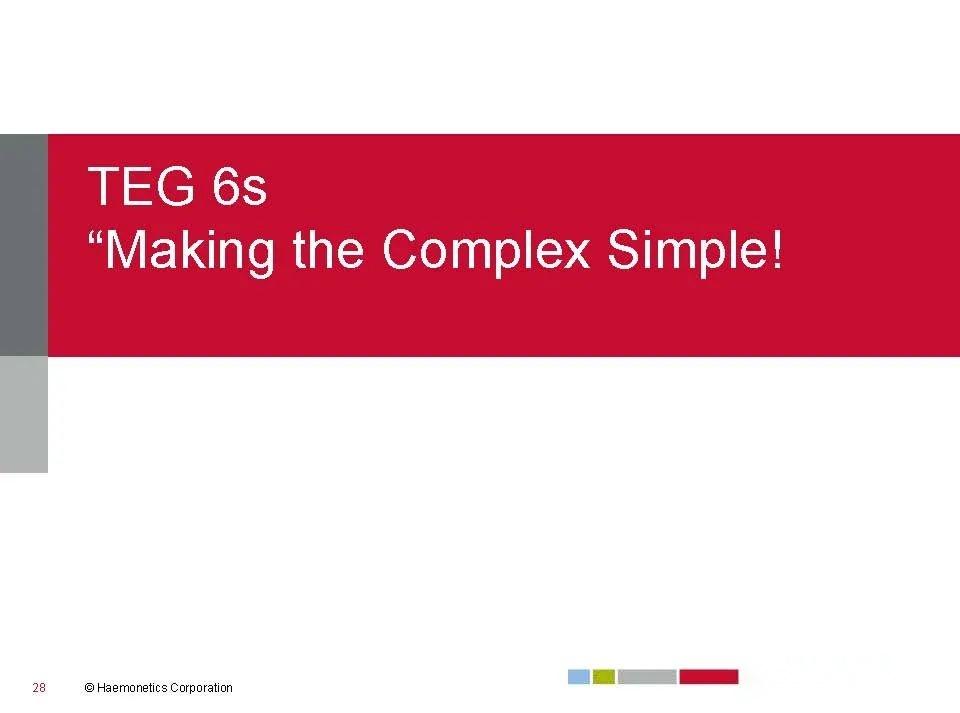 TEG 6s
“Making the Complex Simple!

28 © Haemonetics Corporation